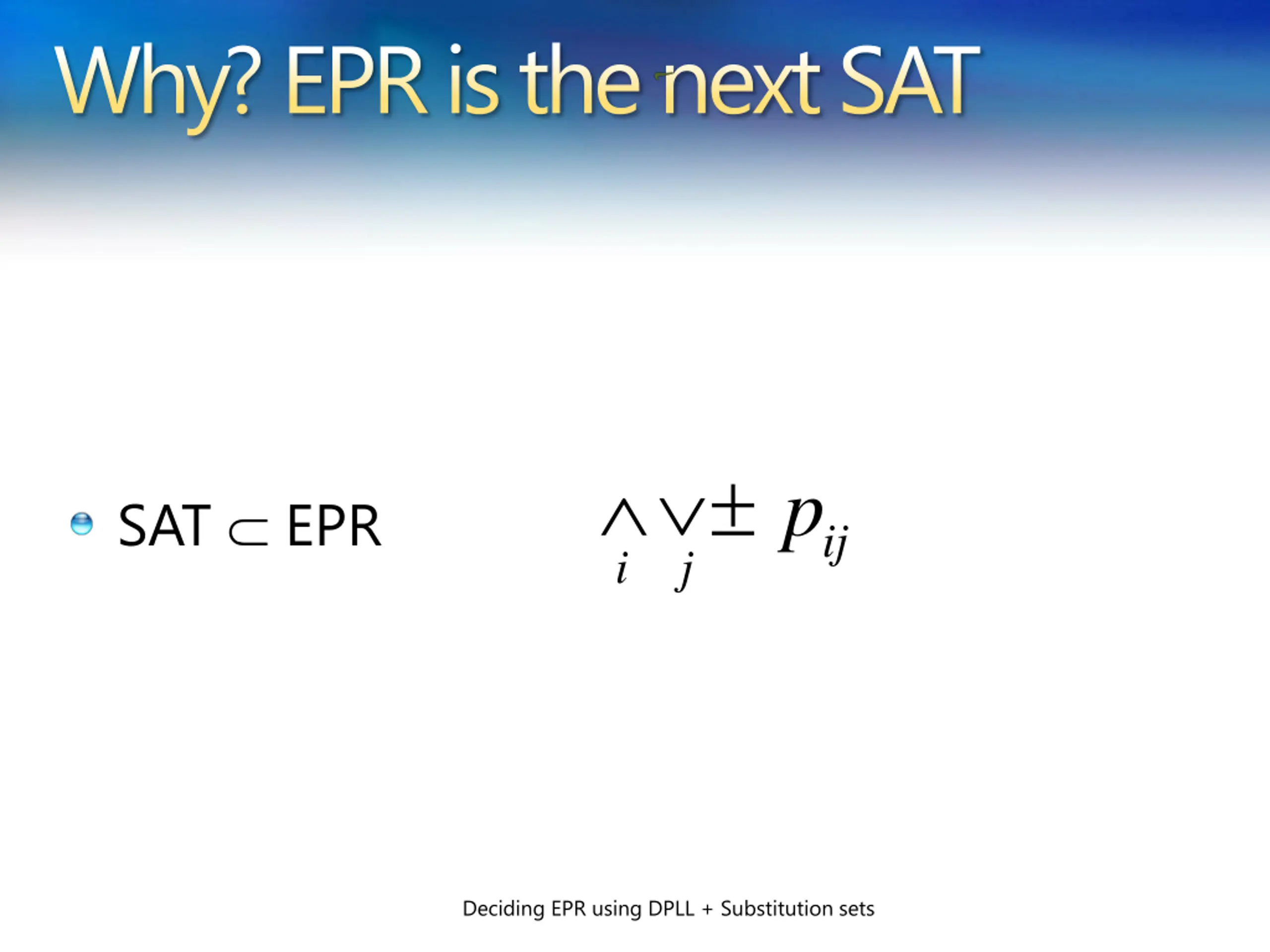 Why? EPR is the next SAT

SAT $\subset$ EPR

$\bigwedge_i \bigvee_j \pm p_{ij}$

Deciding EPR using DPLL + Substitution sets